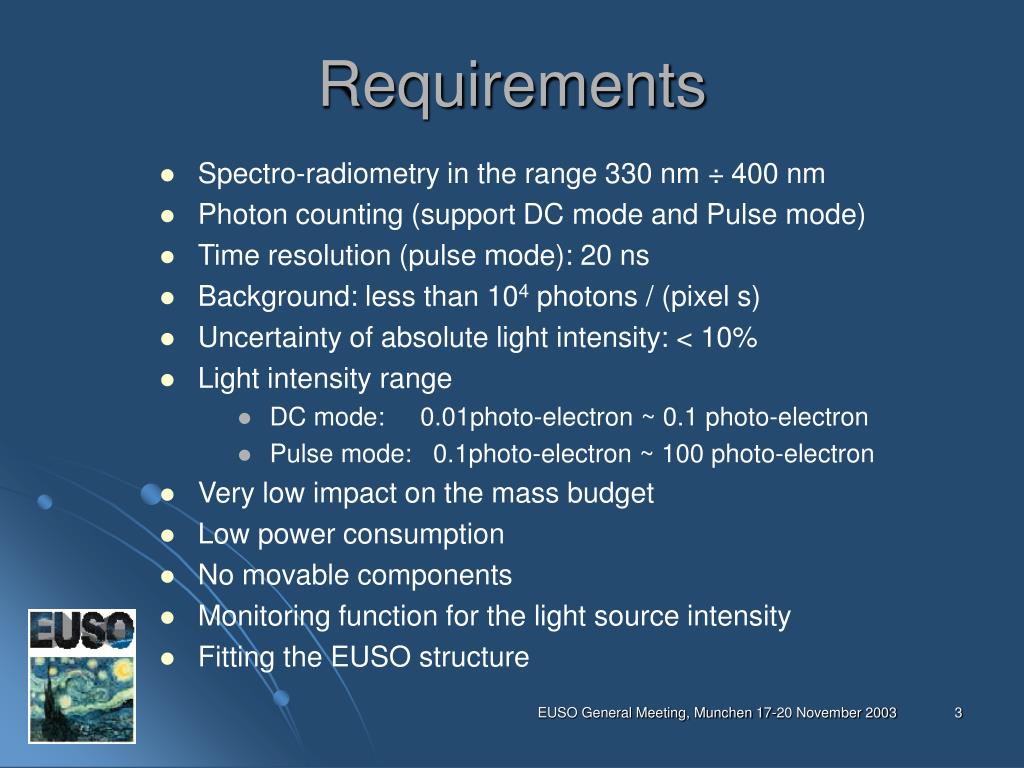 Requirements

- Spectro-radiometry in the range 330 nm ÷ 400 nm
- Photon counting (support DC mode and Pulse mode)
- Time resolution (pulse mode): 20 ns
- Background: less than $10^4$ photons / (pixel s)
- Uncertainty of absolute light intensity: < 10%
- Light intensity range
  - DC mode: 0.01photo-electron ~ 0.1 photo-electron
  - Pulse mode: 0.1photo-electron ~ 100 photo-electron
- Very low impact on the mass budget
- Low power consumption
- No movable components
- Monitoring function for the light source intensity
- Fitting the EUSO structure

EUSO

EUSO General Meeting, Munchen 17-20 November 2003 3